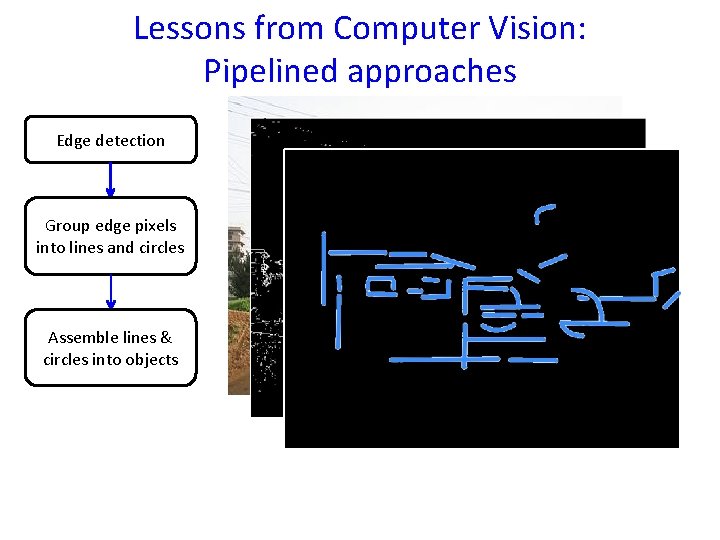 Lessons from Computer Vision:
Pipelined approaches

Edge detection

Group edge pixels into lines and circles

Assemble lines & circles into objects